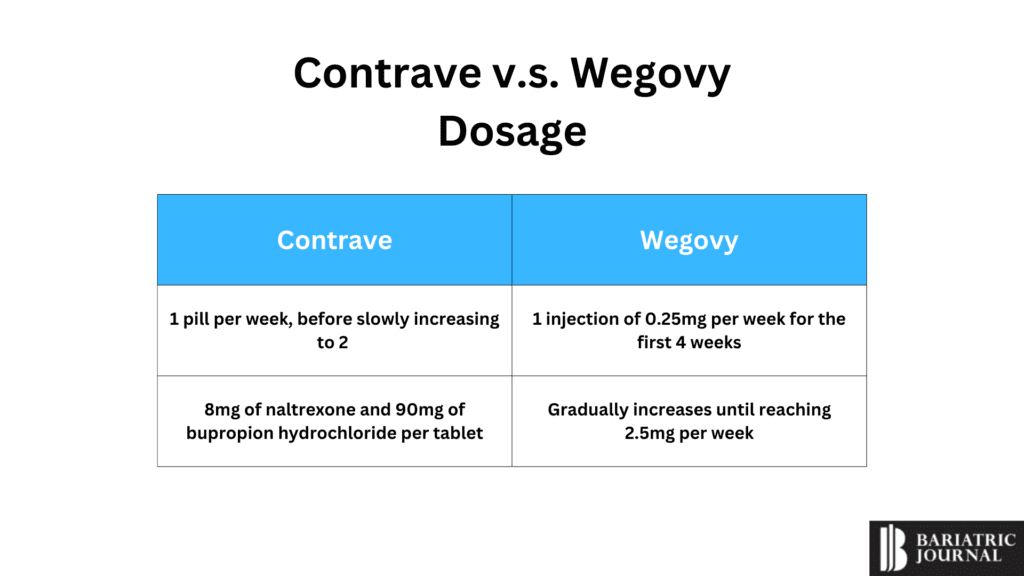 Contrave v.s. Wegovy Dosage

| Contrave | Wegovy |
|---|---|
| 1 pill per week, before slowly increasing to 2 | 1 injection of 0.25mg per week for the first 4 weeks |
| 8mg of naltrexone and 90mg of bupropion hydrochloride per tablet | Gradually increases until reaching 2.5mg per week |

BARIATRIC JOURNAL